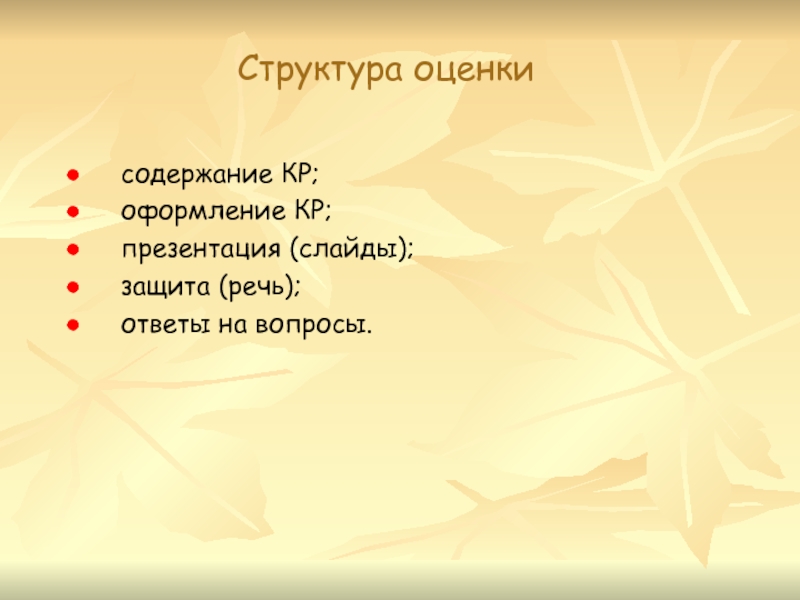 Структура оценки

- содержание КР;
- оформление КР;
- презентация (слайды);
- защита (речь);
- ответы на вопросы.